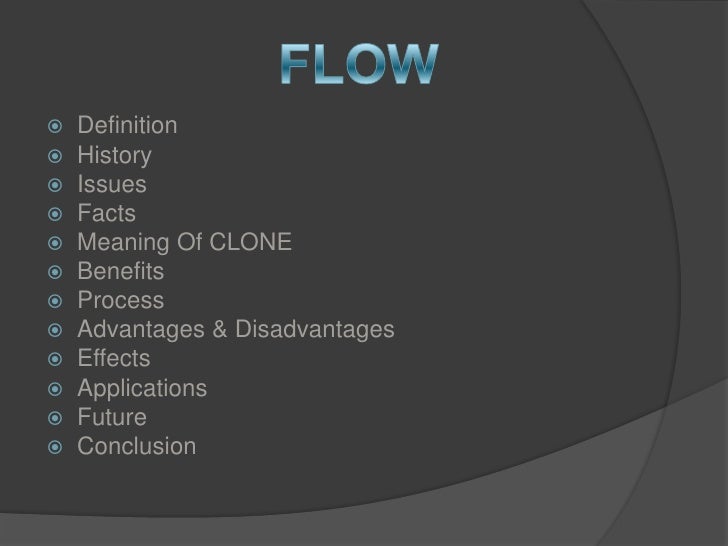 FLOW

- Definition
- History
- Issues
- Facts
- Meaning Of CLONE
- Benefits
- Process
- Advantages & Disadvantages
- Effects
- Applications
- Future
- Conclusion